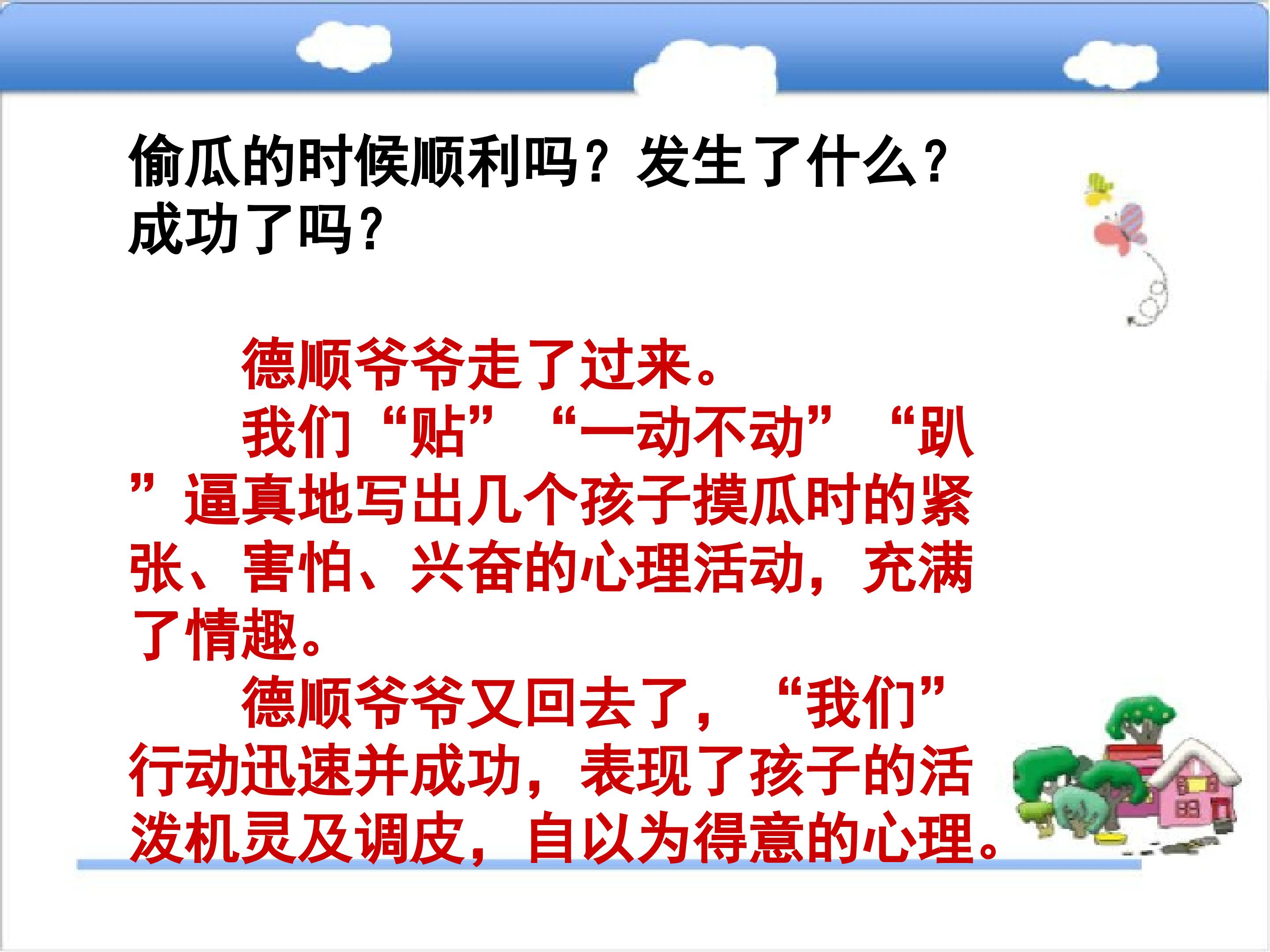 偷瓜的时候顺利吗？发生了什么？成功了吗？

德顺爷爷走了过来。

我们“贴”“一动不动”“趴”逼真地写出几个孩子摸瓜时的紧张、害怕、兴奋的心理活动，充满了情趣。

德顺爷爷又回去了，“我们”行动迅速并成功，表现了孩子的活泼机灵及调皮，自以为得意的心理。